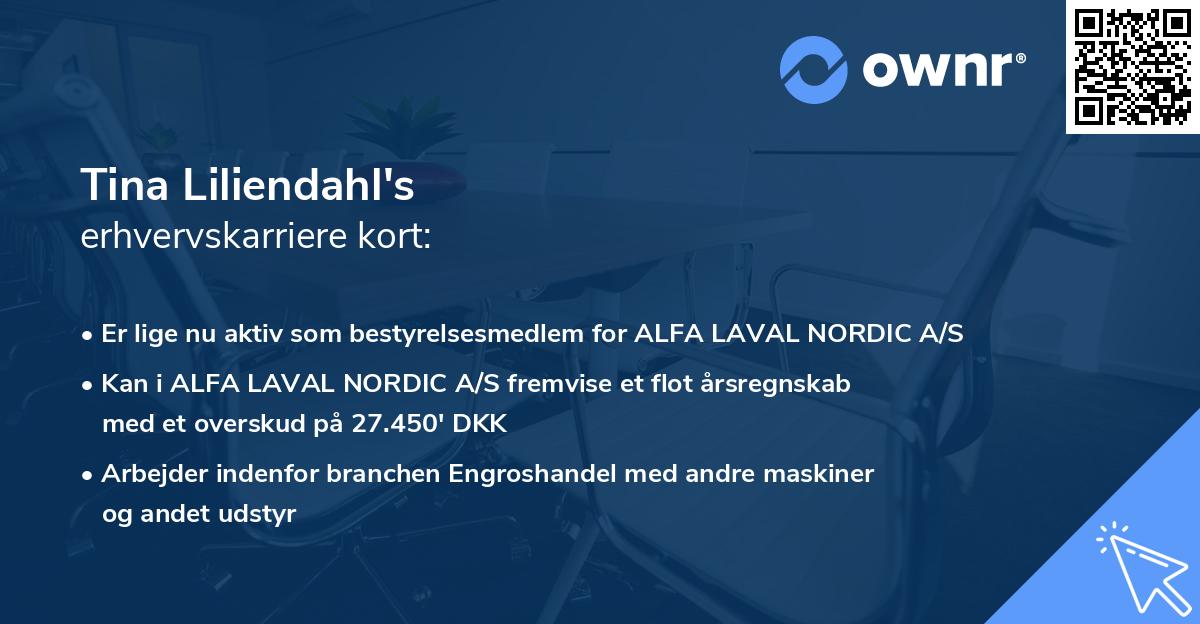 ownr®

Tina Liliendahl's
erhvervskarriere kort:

• Er lige nu aktiv som bestyrelsesmedlem for ALFA LAVAL NORDIC A/S

• Kan i ALFA LAVAL NORDIC A/S fremvise et flot årsregnskab med et overskud på 27.450' DKK

• Arbejder indenfor branchen Engroshandel med andre maskiner og andet udstyr